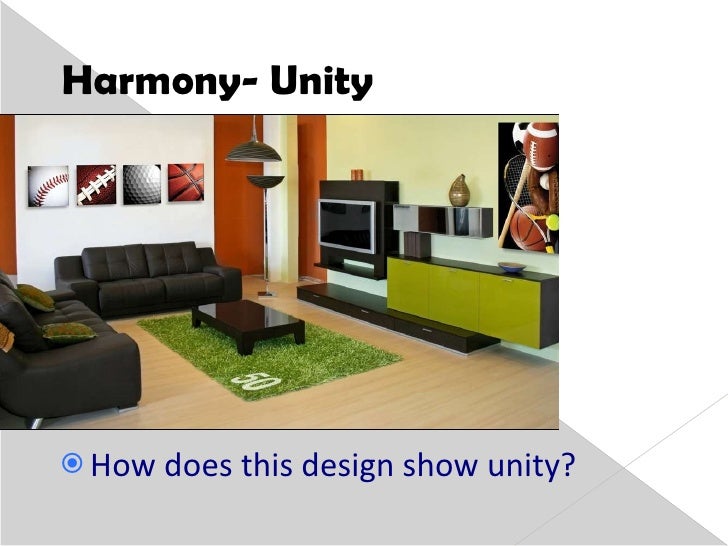 Harmony- Unity

50

How does this design show unity?